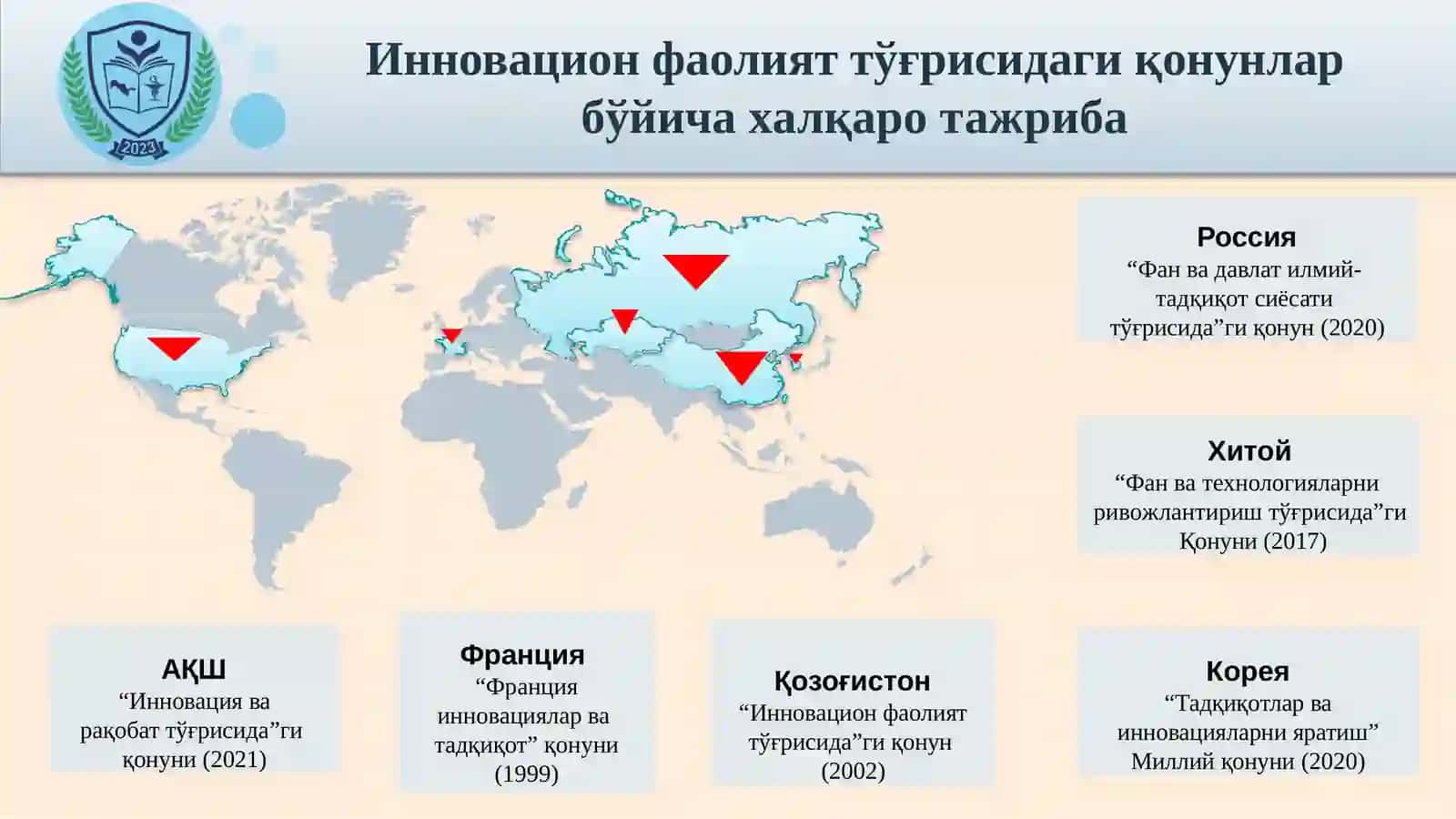 2023

Инновацион фаолият тўғрисидаги қонунлар бўйича халқаро тажриба

Россия
“Фан ва давлат илмий-тадқиқот сиёсати тўғрисида”ги қонун (2020)

Хитой
“Фан ва технологияларни ривожлантириш тўғрисида”ги Қонуни (2017)

АҚШ
“Инновация ва рақобат тўғрисида”ги қонуни (2021)

Франция
“Франция инновациялар ва тадқиқот” қонуни (1999)

Қозоғистон
“Инновацион фаолият тўғрисида”ги қонун (2002)

Корея
“Тадқиқотлар ва инновацияларни яратиш” Миллий қонуни (2020)